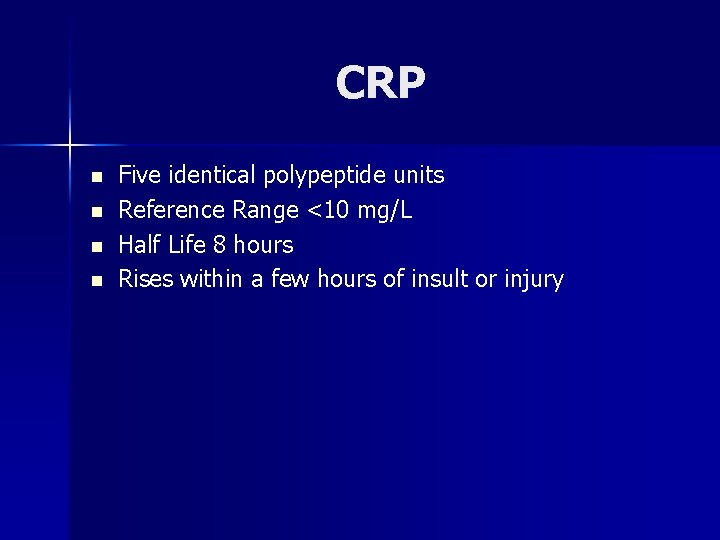 CRP

- Five identical polypeptide units
- Reference Range <10 mg/L
- Half Life 8 hours
- Rises within a few hours of insult or injury